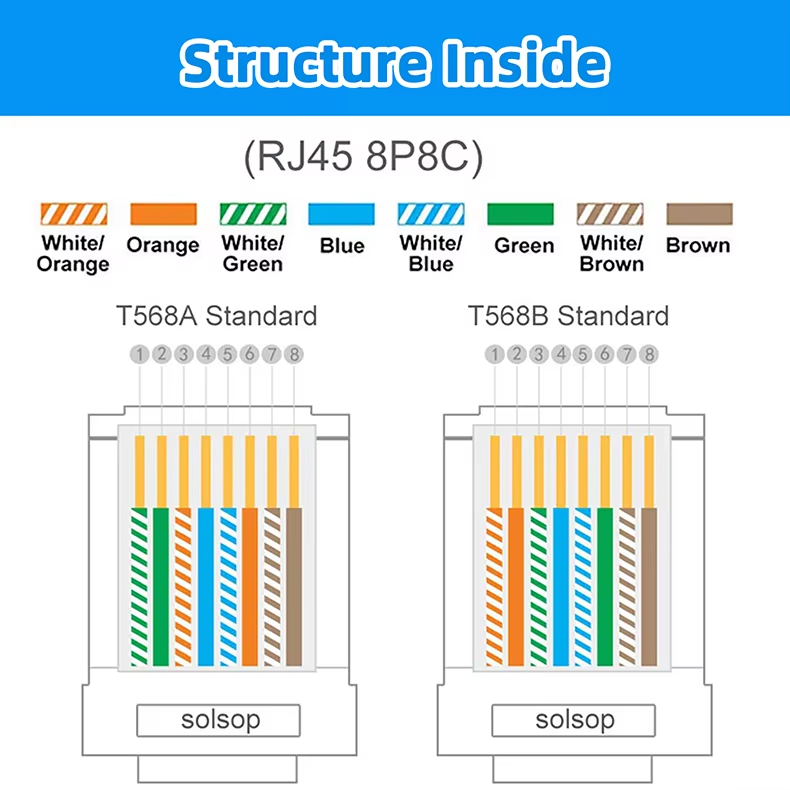 Structure Inside

(RJ45 8P8C)

White/ Orange
Orange
White/ Green
Blue
White/ Blue
Green
White/ Brown
Brown

T568A Standard

1 2 3 4 5 6 7 8

solsop

T568B Standard

1 2 3 4 5 6 7 8

solsop